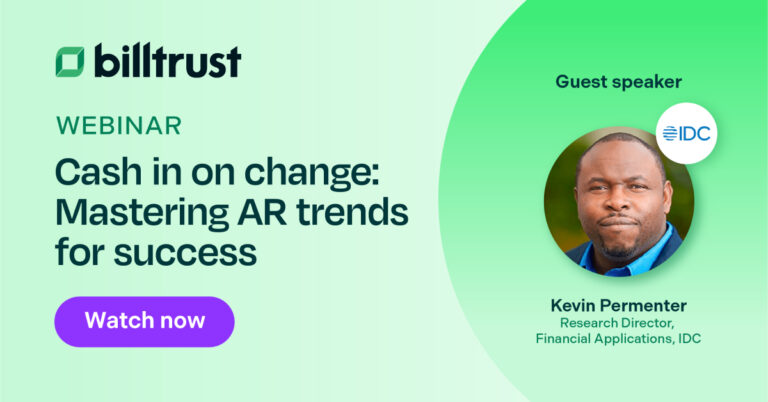 billtrust

WEBINAR

Cash in on change: Mastering AR trends for success

Watch now

Guest speaker

IDC

Kevin Permenter
Research Director, Financial Applications, IDC